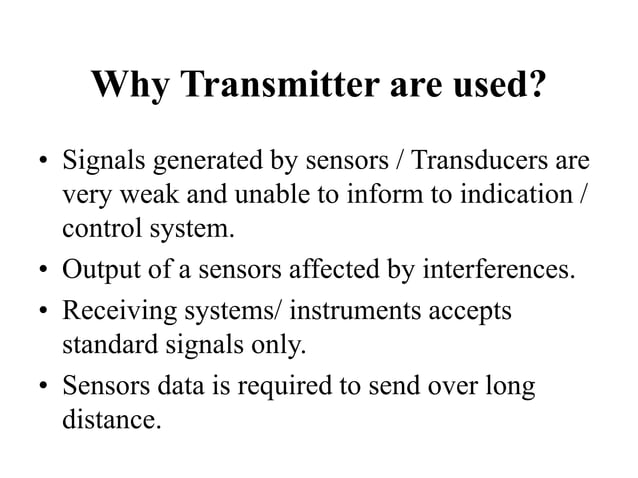 Why Transmitter are used?

• Signals generated by sensors / Transducers are very weak and unable to inform to indication / control system.

• Output of a sensors affected by interferences.

• Receiving systems/ instruments accepts standard signals only.

• Sensors data is required to send over long distance.